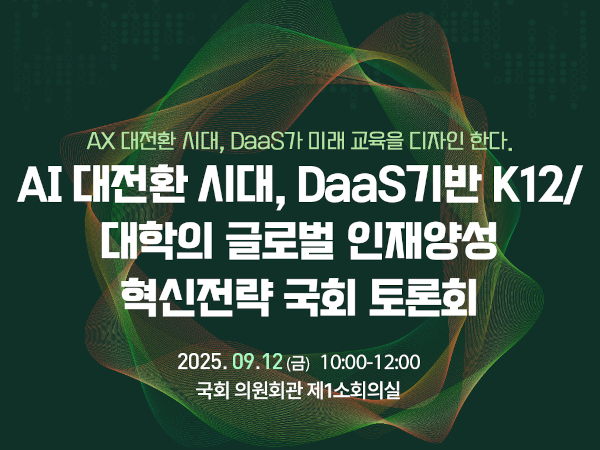 AX 대전환 시대, DaaS가 미래 교육을 디자인 한다.

AI 대전환 시대, DaaS기반 K12/ 대학의 글로벌 인재양성 혁신전략 국회 토론회

2025. 09.12 (금) 10:00-12:00

국회 의원회관 제1소회의실